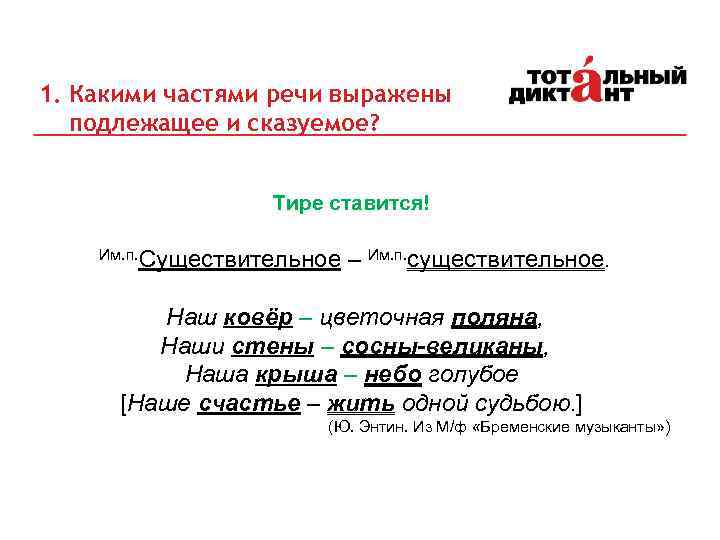 1. Какими частями речи выражены подлежащее и сказуемое?

ТОТАЛЬНЫЙ ДИКТАНТ

Тире ставится!

Им.п.Существительное – Им.п.существительное.

Наш ковёр – цветочная поляна,
Наши стены – сосны-великаны,
Наша крыша – небо голубое
[Наше счастье – жить одной судьбою.]
(Ю. Энтин. Из М/ф «Бременские музыканты»)